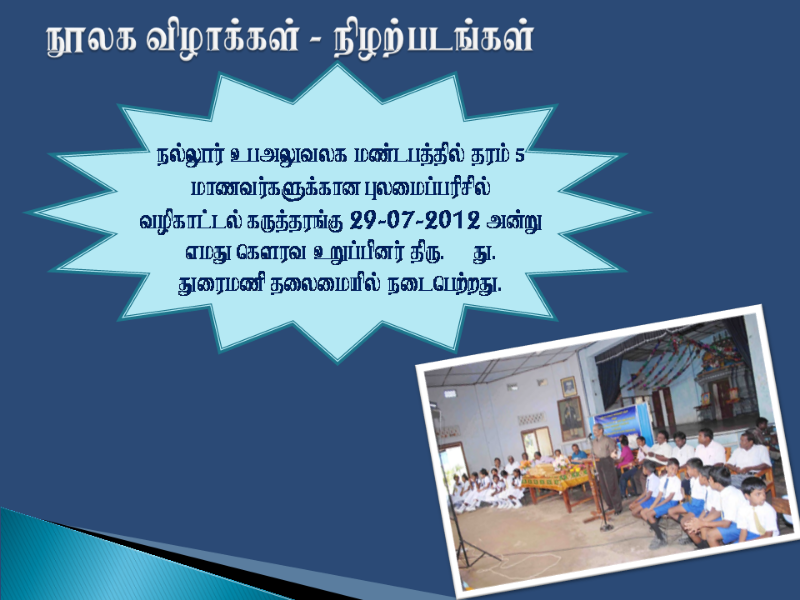 நூலக விழாக்கள் - நிழற்படங்கள்

நல்லூர் உபஅலுவலக மண்டபத்தில் தரம் 5 மாணவர்களுக்கான புலமைப்பரிசில் வழிகாட்டல் கருத்தரங்கு 29-07-2012 அன்று எமது கௌரவ உறுப்பினர் திரு. து. துரைமணி தலைமையில் நடைபெற்றது.